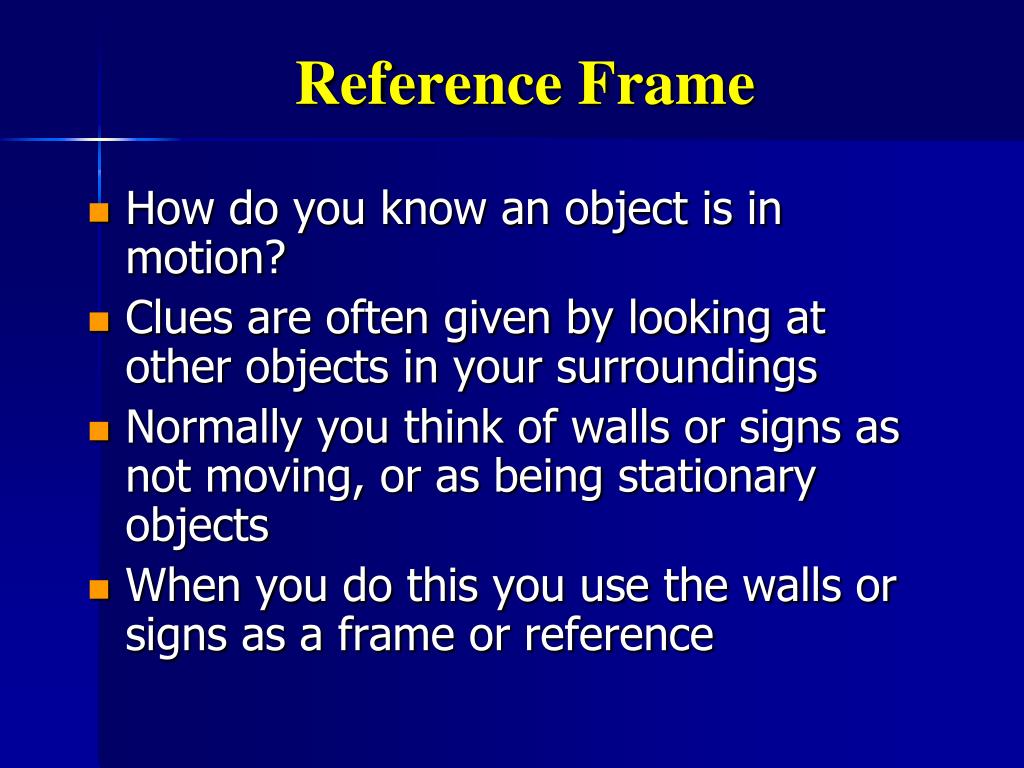 Reference Frame

- How do you know an object is in motion?
- Clues are often given by looking at other objects in your surroundings
- Normally you think of walls or signs as not moving, or as being stationary objects
- When you do this you use the walls or signs as a frame or reference